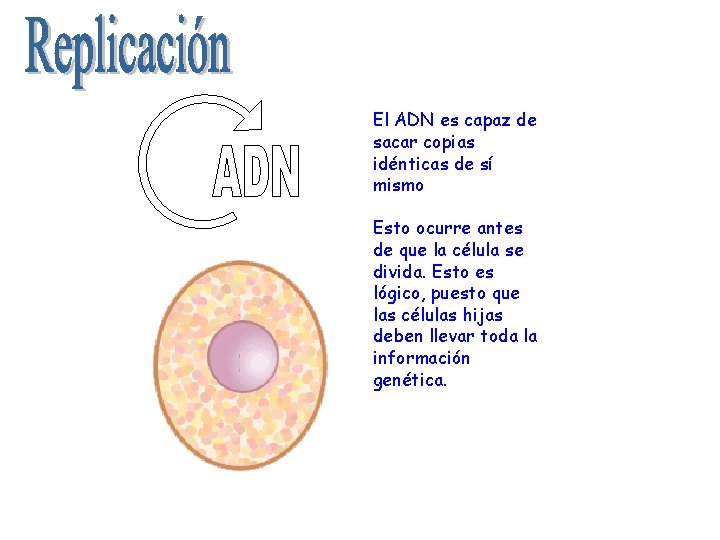 Replicación

ADN

El ADN es capaz de sacar copias idénticas de sí mismo

Esto ocurre antes de que la célula se divida. Esto es lógico, puesto que las células hijas deben llevar toda la información genética.